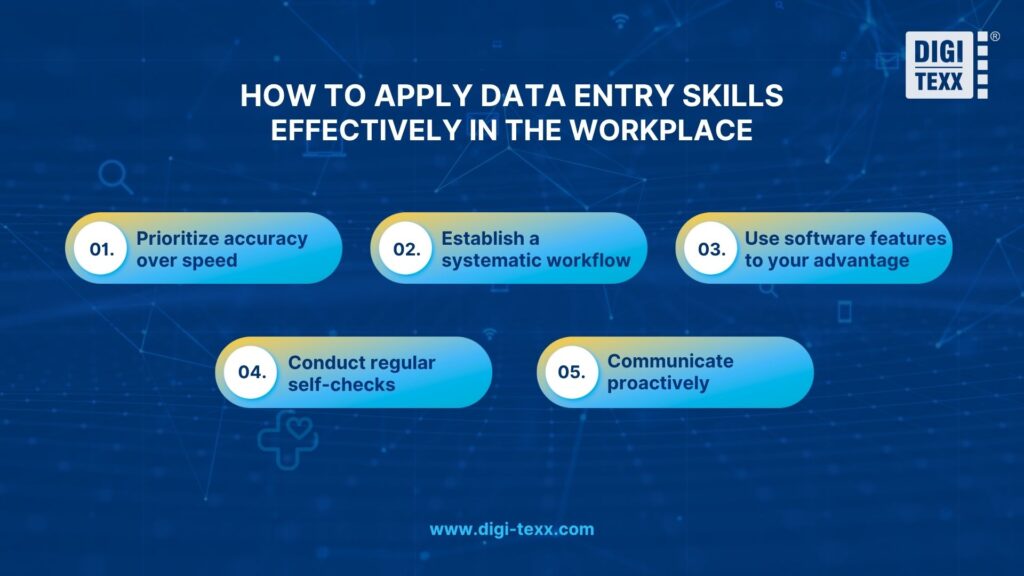 DIGI TEXX ®

HOW TO APPLY DATA ENTRY SKILLS EFFECTIVELY IN THE WORKPLACE

01. Prioritize accuracy over speed

02. Establish a systematic workflow

03. Use software features to your advantage

04. Conduct regular self-checks

05. Communicate proactively

www.digi-texx.com